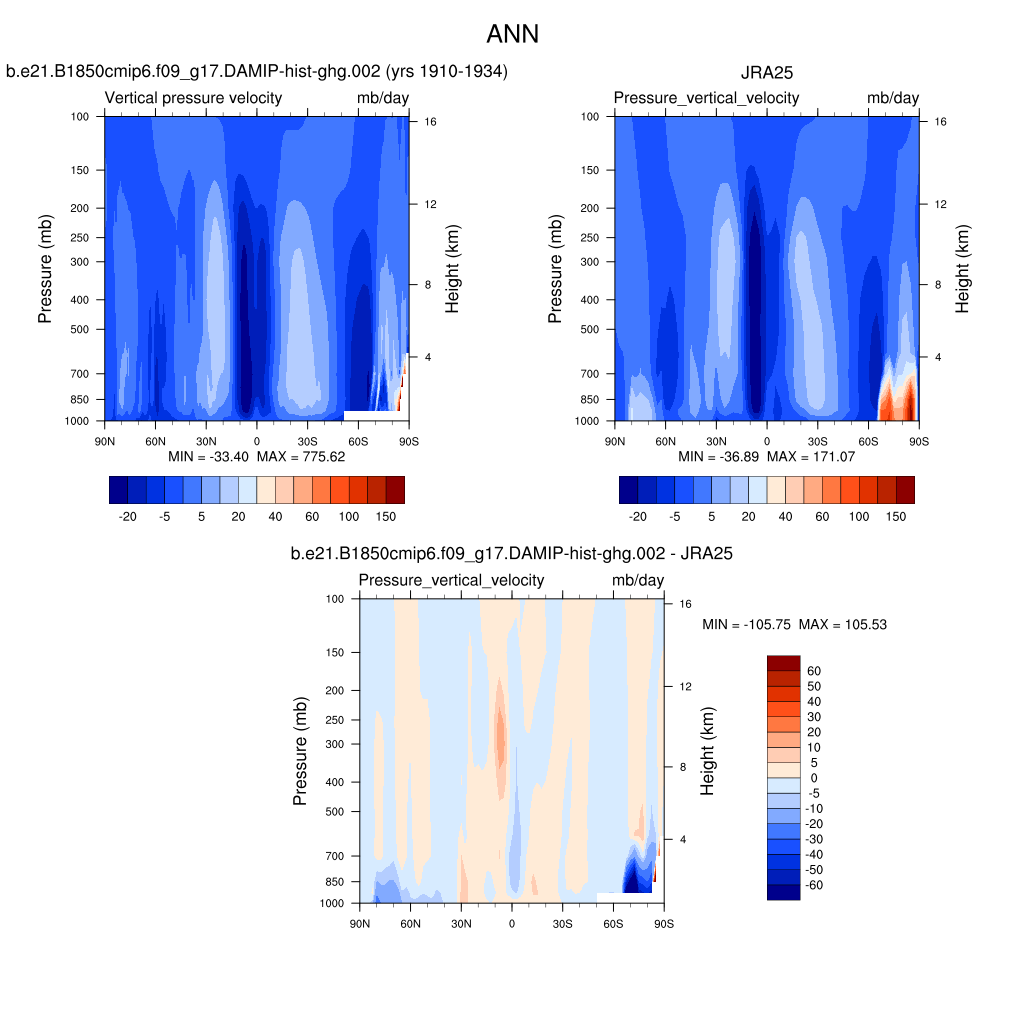 ANN

b.e21.B1850cmip6.f09_g17.DAMIP-hist-ghg.002 (yrs 1910-1934)

Vertical pressure velocity mb/day

Pressure (mb)
100
150
200
250
300
400
500
700
850
1000

Height (km)
16
12
8
4

90N 60N 30N 0 30S 60S 90S

MIN = -33.40 MAX = 775.62

-20 -5 5 20 40 60 100 150

JRA25

Pressure_vertical_velocity mb/day

Pressure (mb)
100
150
200
250
300
400
500
700
850
1000

Height (km)
16
12
8
4

90N 60N 30N 0 30S 60S 90S

MIN = -36.89 MAX = 171.07

-20 -5 5 20 40 60 100 150

b.e21.B1850cmip6.f09_g17.DAMIP-hist-ghg.002 - JRA25

Pressure_vertical_velocity mb/day

Pressure (mb)
100
150
200
250
300
400
500
700
850
1000

Height (km)
16
12
8
4

90N 60N 30N 0 30S 60S 90S

MIN = -105.75 MAX = 105.53

60
50
40
30
20
10
5
0
-5
-10
-20
-30
-40
-50
-60